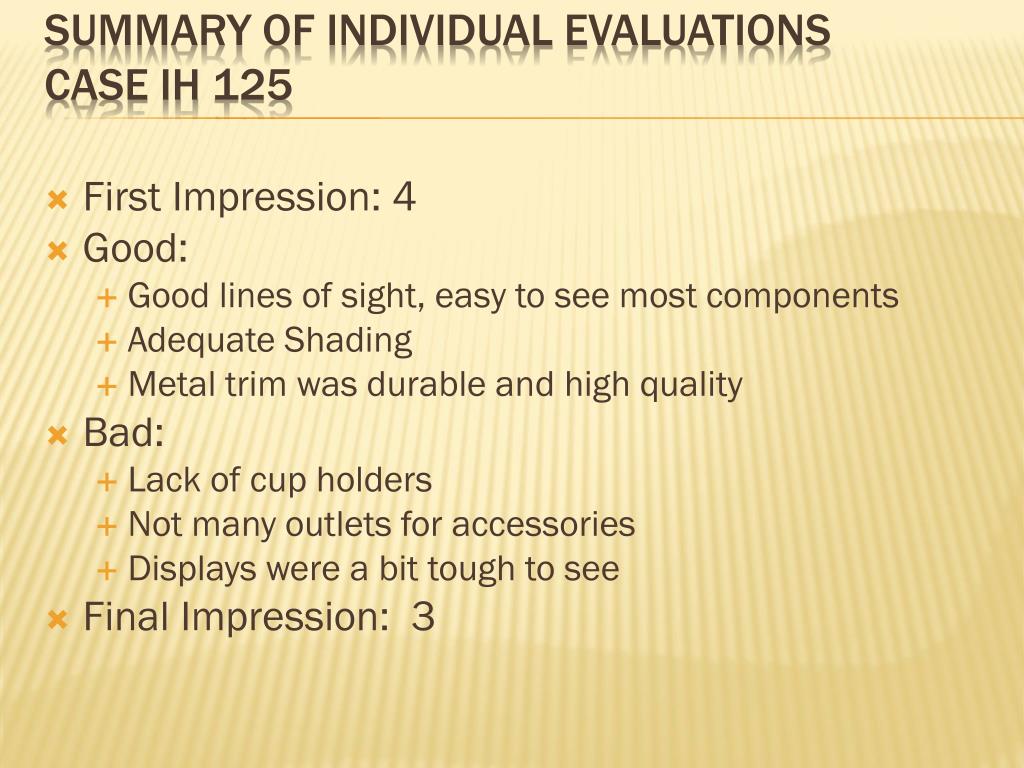 SUMMARY OF INDIVIDUAL EVALUATIONS
CASE IH 125

First Impression: 4
Good:
Good lines of sight, easy to see most components
Adequate Shading
Metal trim was durable and high quality
Bad:
Lack of cup holders
Not many outlets for accessories
Displays were a bit tough to see
Final Impression: 3